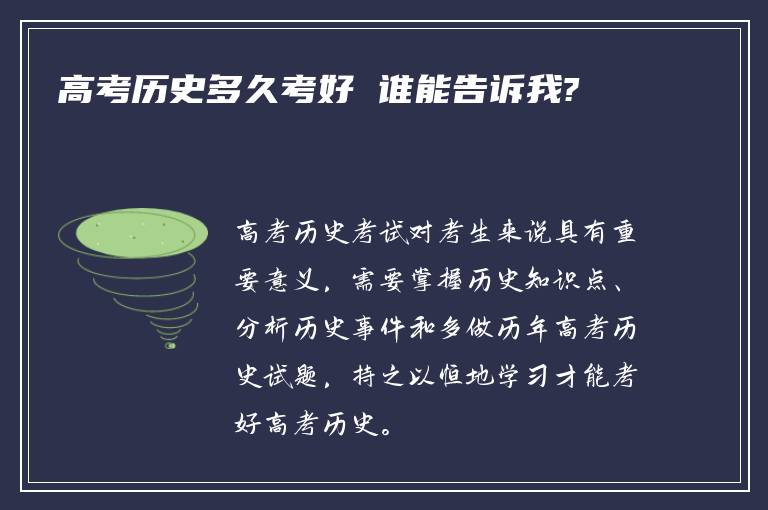 高考历史多久考好 谁能告诉我?

高考历史考试对考生来说具有重要意义，需要掌握历史知识点、分析历史事件和多做历年高考历史试题，持之以恒地学习才能考好高考历史。